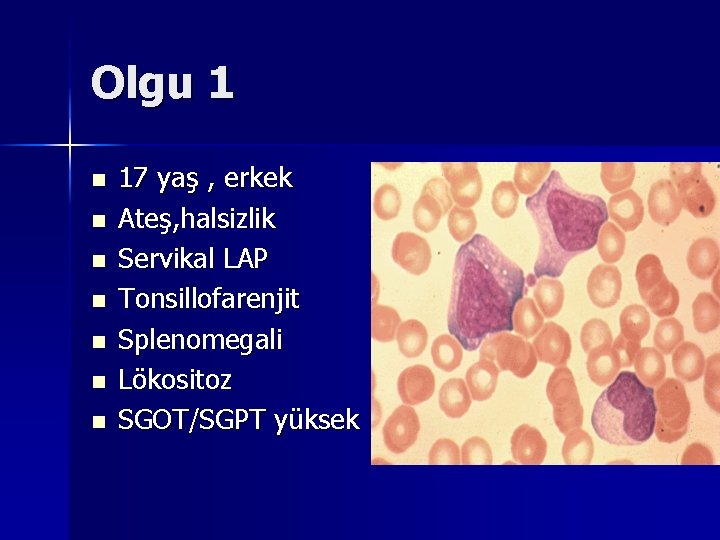 Olgu 1

- 17 yaş , erkek
- Ateş,halsizlik
- Servikal LAP
- Tonsillofarenjit
- Splenomegali
- Lökositoz
- SGOT/SGPT yüksek